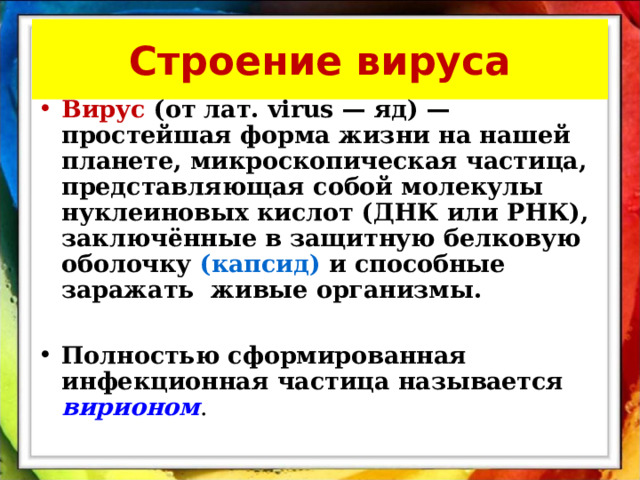 Строение вируса

• Вирус (от лат. virus — яд) — простейшая форма жизни на нашей планете, микроскопическая частица, представляющая собой молекулы нуклеиновых кислот (ДНК или РНК), заключённые в защитную белковую оболочку (капсид) и способные заражать  живые организмы.

• Полностью сформированная инфекционная частица называется вирионом.